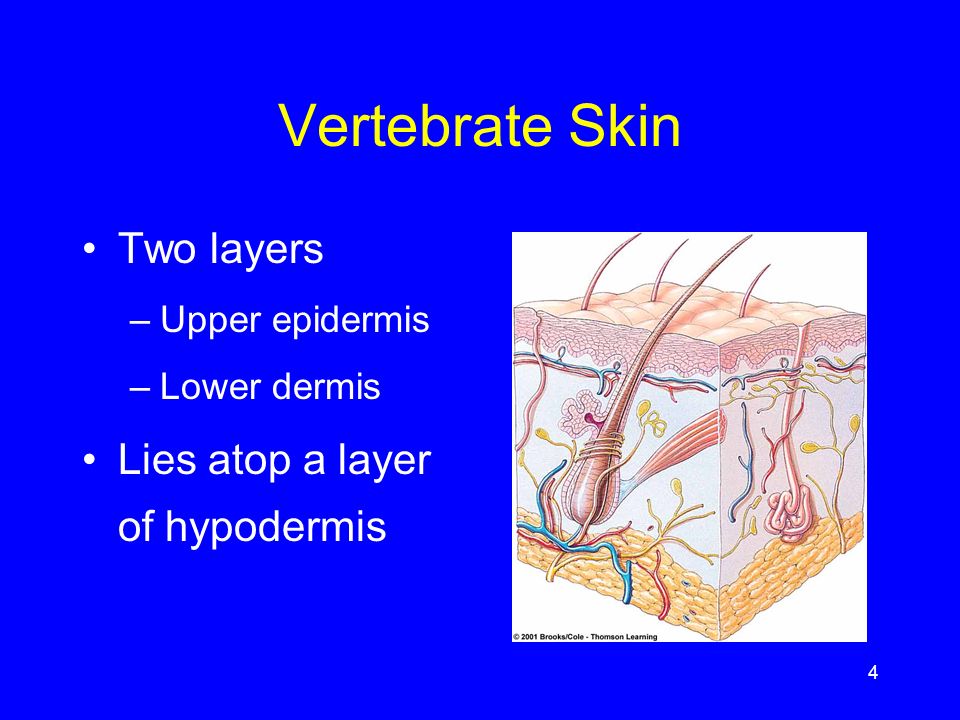 Vertebrate Skin

• Two layers
– Upper epidermis
– Lower dermis

• Lies atop a layer of hypodermis

© 2001 Brooks/Cole - Thomson Learning

4